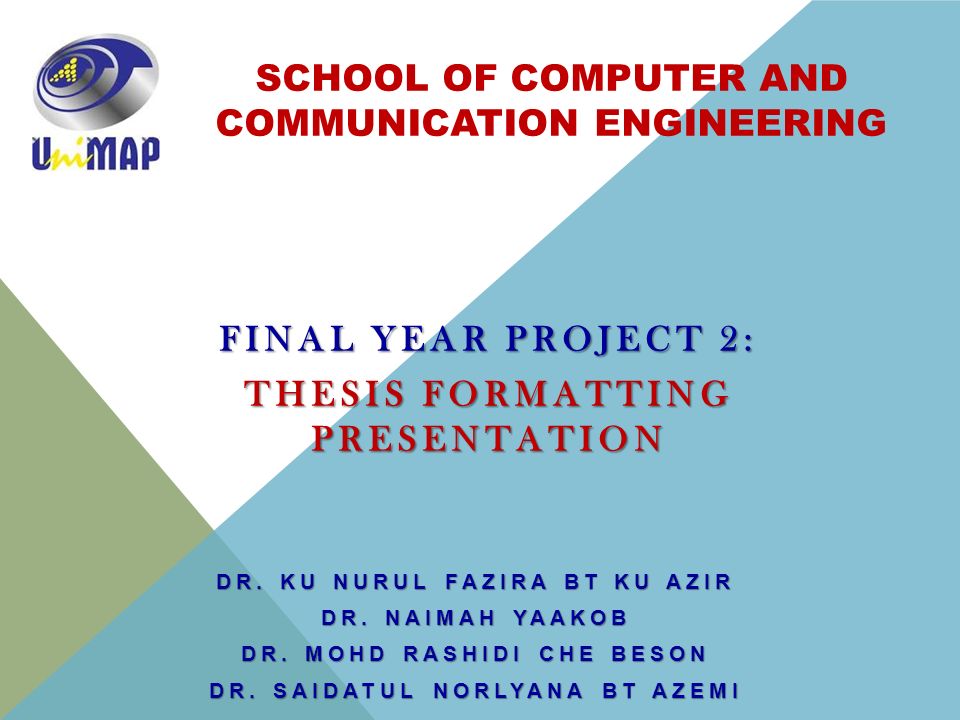 UniMAP

SCHOOL OF COMPUTER AND COMMUNICATION ENGINEERING

FINAL YEAR PROJECT 2:
THESIS FORMATTING PRESENTATION

DR. KU NURUL FAZIRA BT KU AZIR
DR. NAIMAH YAAKOB
DR. MOHD RASHIDI CHE BESON
DR. SAIDATUL NORLYANA BT AZEMI